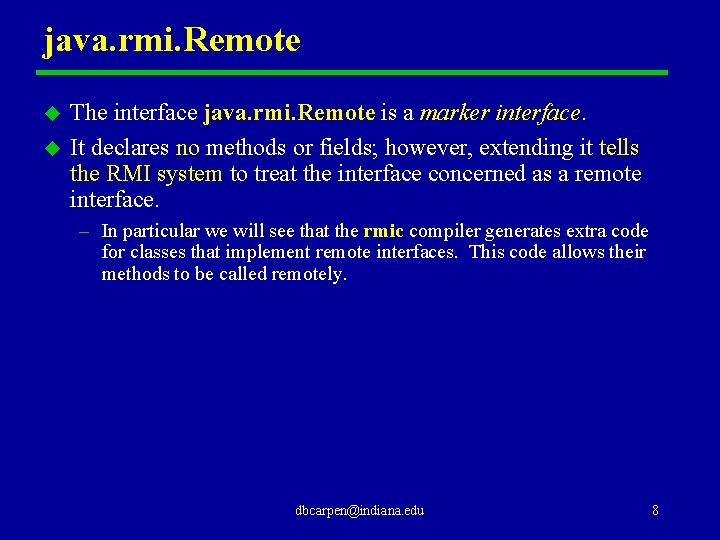 java.rmi.Remote

The interface java.rmi.Remote is a marker interface.

It declares no methods or fields; however, extending it tells the RMI system to treat the interface concerned as a remote interface.

– In particular we will see that the rmic compiler generates extra code for classes that implement remote interfaces. This code allows their methods to be called remotely.

dbcarpen@indiana.edu

8